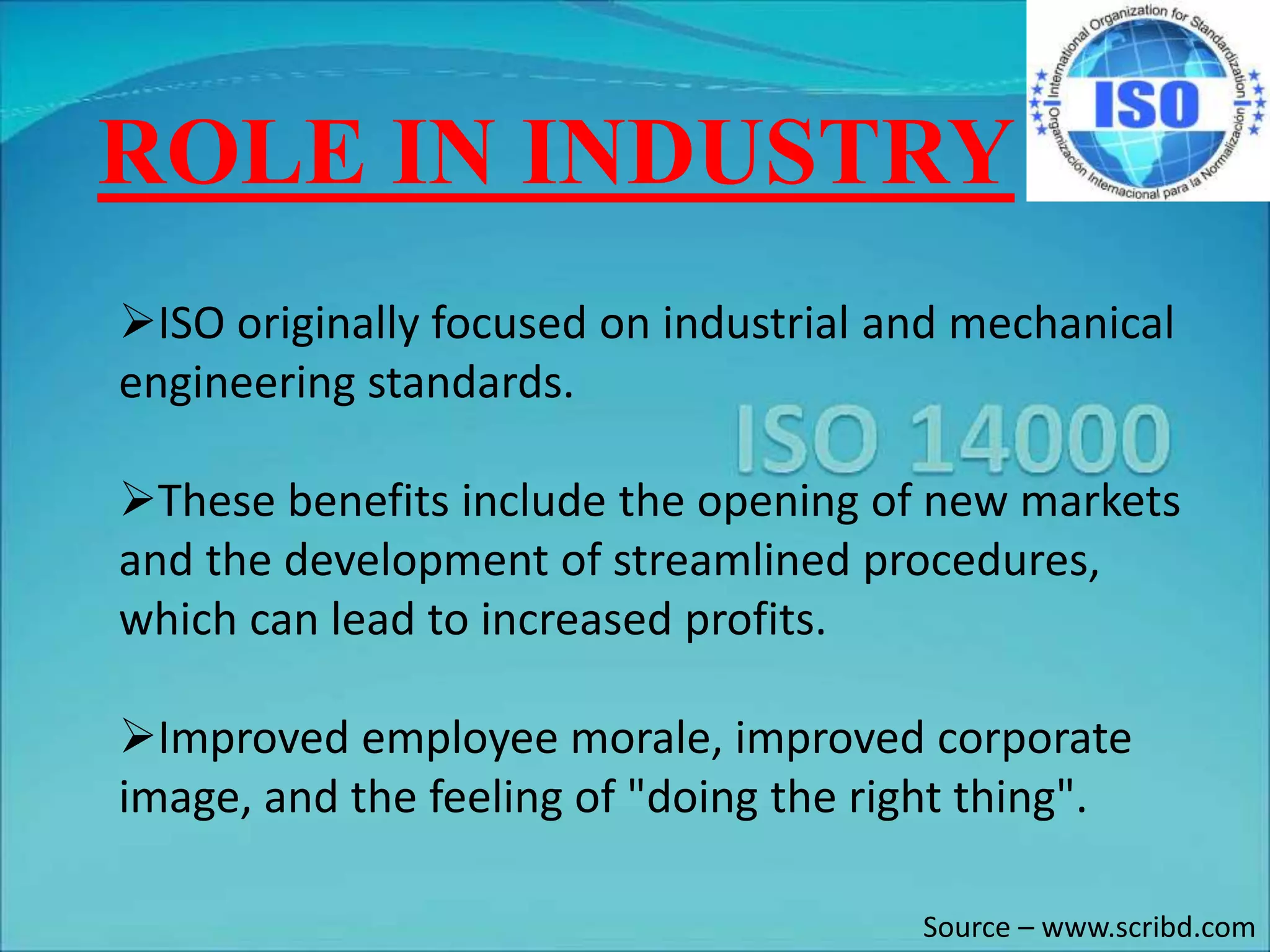 ROLE IN INDUSTRY

International Organization for Standardization
ISO
Organización Internacional para la Normalización

➢ISO originally focused on industrial and mechanical engineering standards.

ISO 14000

➢These benefits include the opening of new markets and the development of streamlined procedures, which can lead to increased profits.

➢Improved employee morale, improved corporate image, and the feeling of "doing the right thing".

Source – www.scribd.com